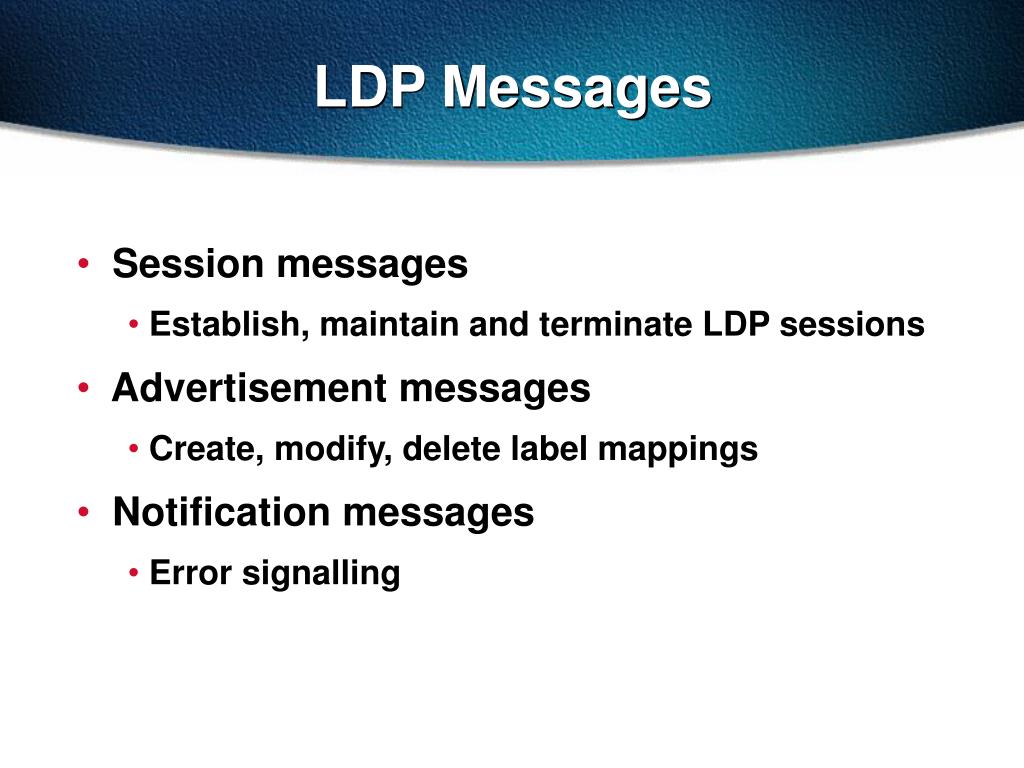 LDP Messages

• Session messages
  • Establish, maintain and terminate LDP sessions
• Advertisement messages
  • Create, modify, delete label mappings
• Notification messages
  • Error signalling